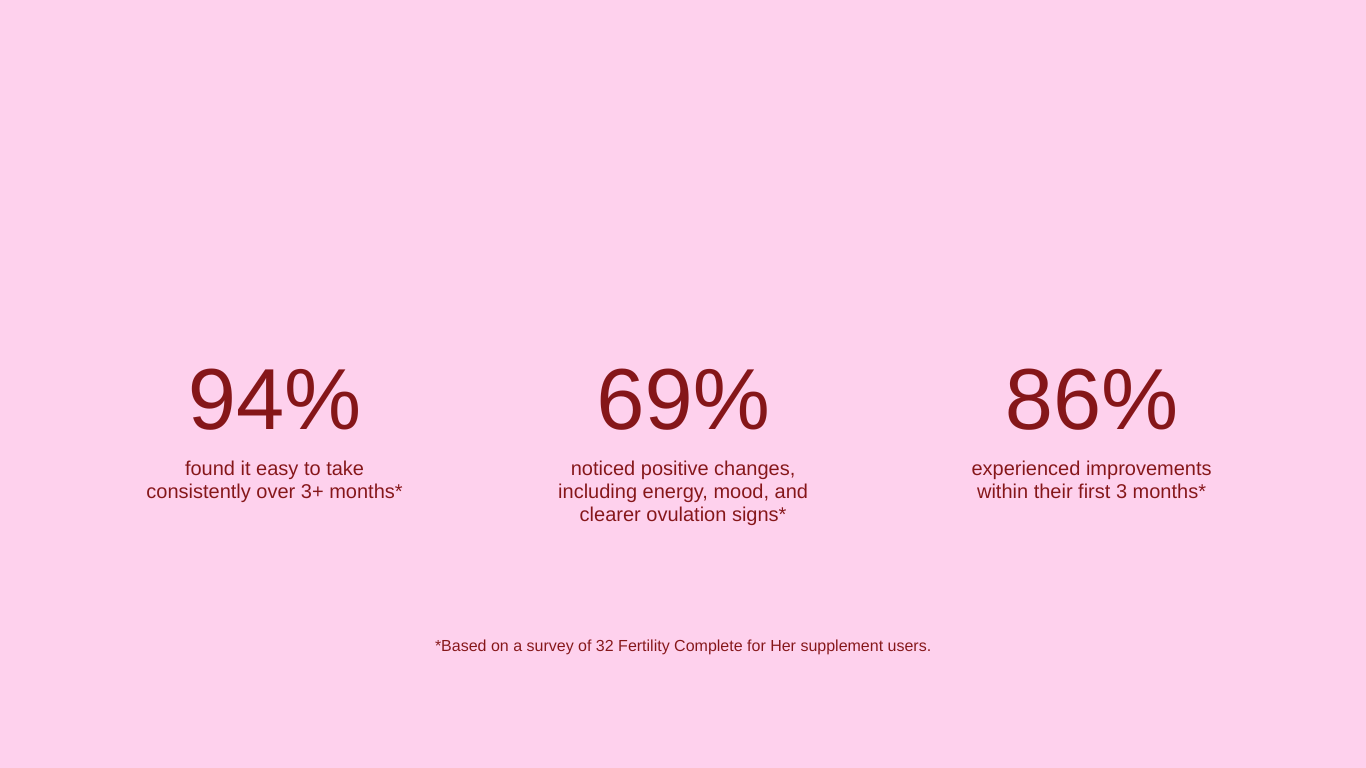 94%

found it easy to take consistently over 3+ months*

69%

noticed positive changes, including energy, mood, and clearer ovulation signs*

86%

experienced improvements within their first 3 months*

*Based on a survey of 32 Fertility Complete for Her supplement users.